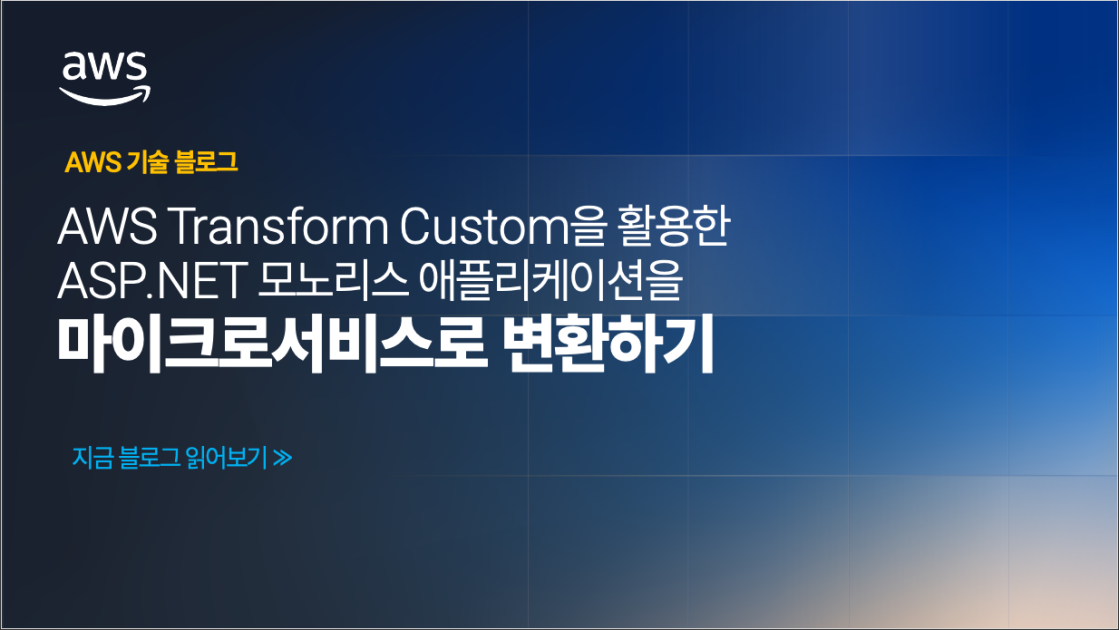 aws

AWS 기술 블로그

AWS Transform Custom을 활용한 ASP.NET 모노리스 애플리케이션을 마이크로서비스로 변환하기

지금 블로그 읽어보기 ≫